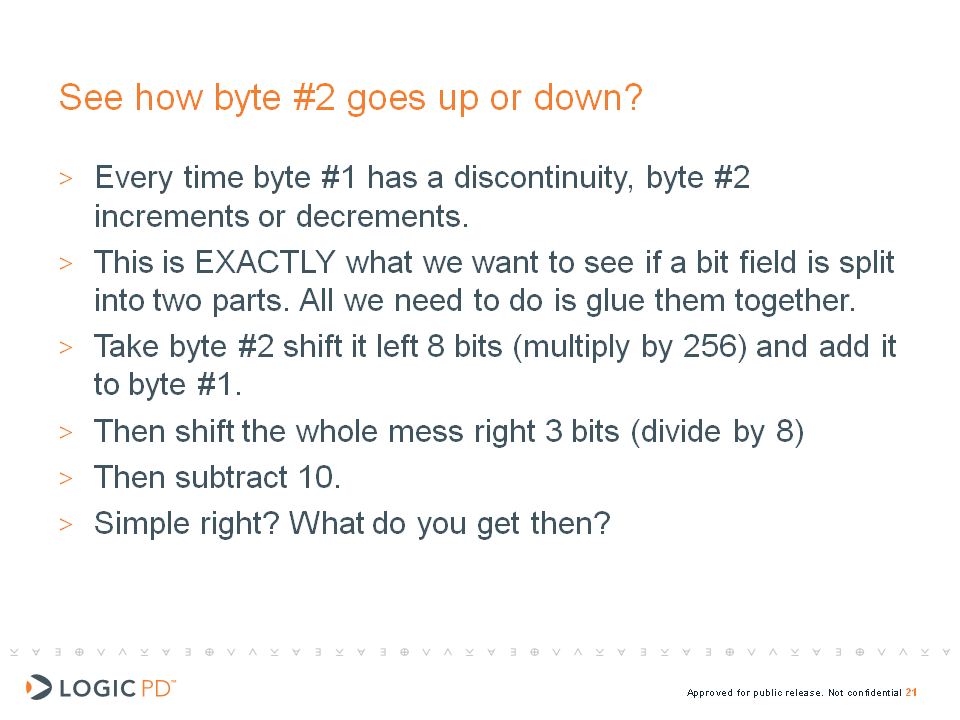 See how byte #2 goes up or down?

> Every time byte #1 has a discontinuity, byte #2 increments or decrements.

> This is EXACTLY what we want to see if a bit field is split into two parts. All we need to do is glue them together.

> Take byte #2 shift it left 8 bits (multiply by 256) and add it to byte #1.

> Then shift the whole mess right 3 bits (divide by 8)

> Then subtract 10.

> Simple right? What do you get then?

LOGIC PD™

Approved for public release. Not confidential 21